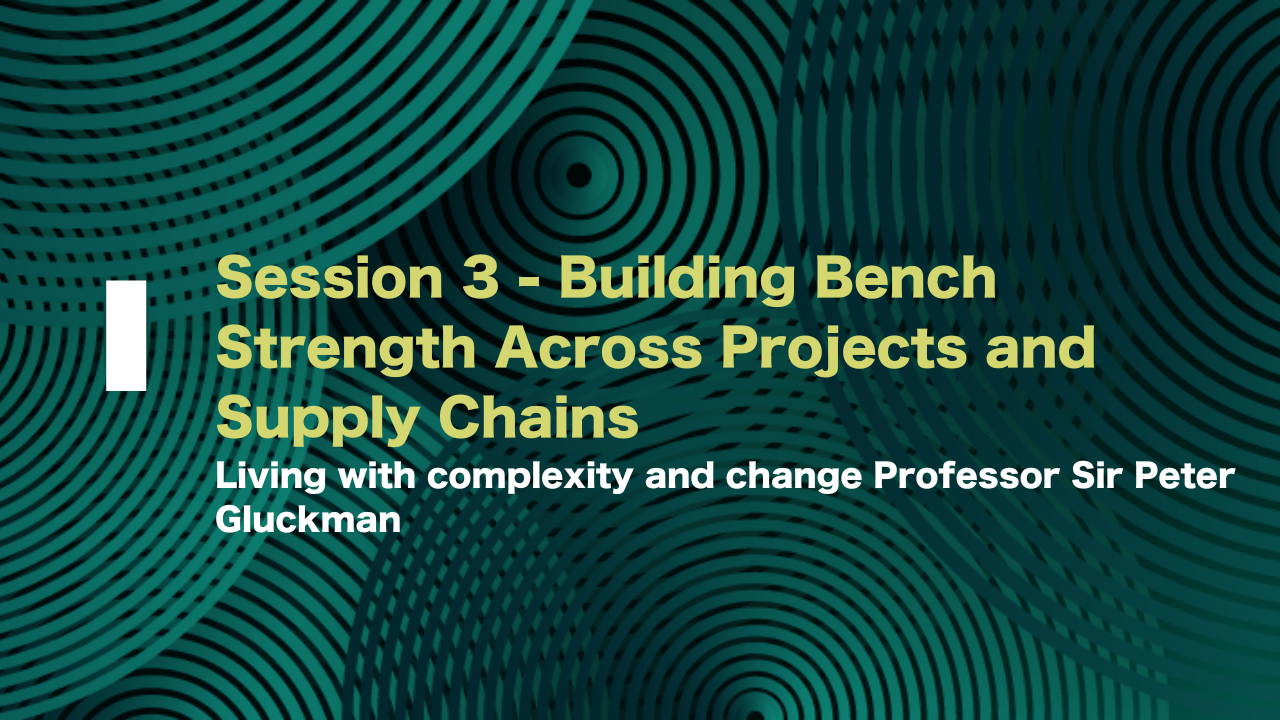 Session 3 - Building Bench Strength Across Projects and Supply Chains

Living with complexity and change Professor Sir Peter Gluckman